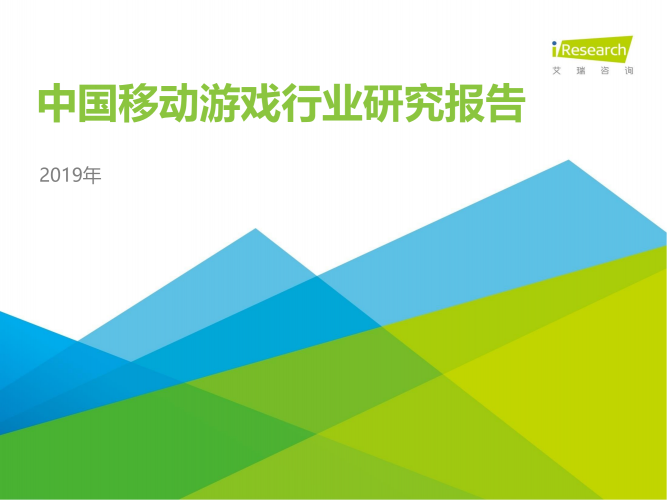 iResearch
艾瑞咨询

中国移动游戏行业研究报告

2019年